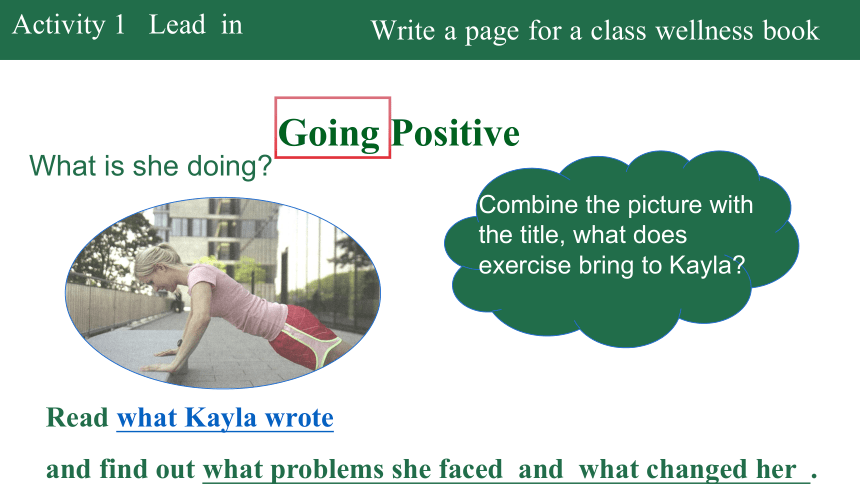 Activity 1 Lead in

Write a page for a class wellness book

Going Positive

What is she doing?

Combine the picture with the title, what does exercise bring to Kayla?

Read what Kayla wrote

and find out what problems she faced and what changed her .